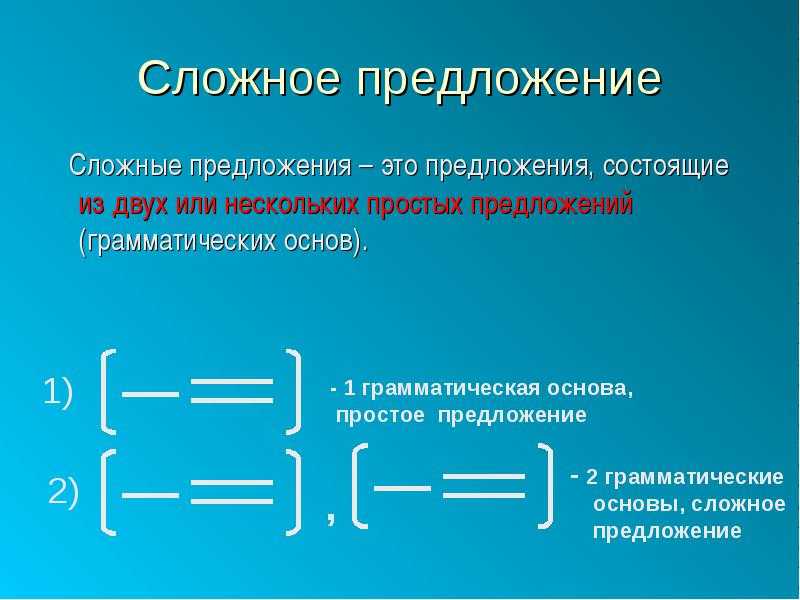 Сложное предложение

Сложные предложения – это предложения, состоящие из двух или нескольких простых предложений (грамматических основ).

1) - 1 грамматическая основа, простое предложение

2) , - 2 грамматические основы, сложное предложение